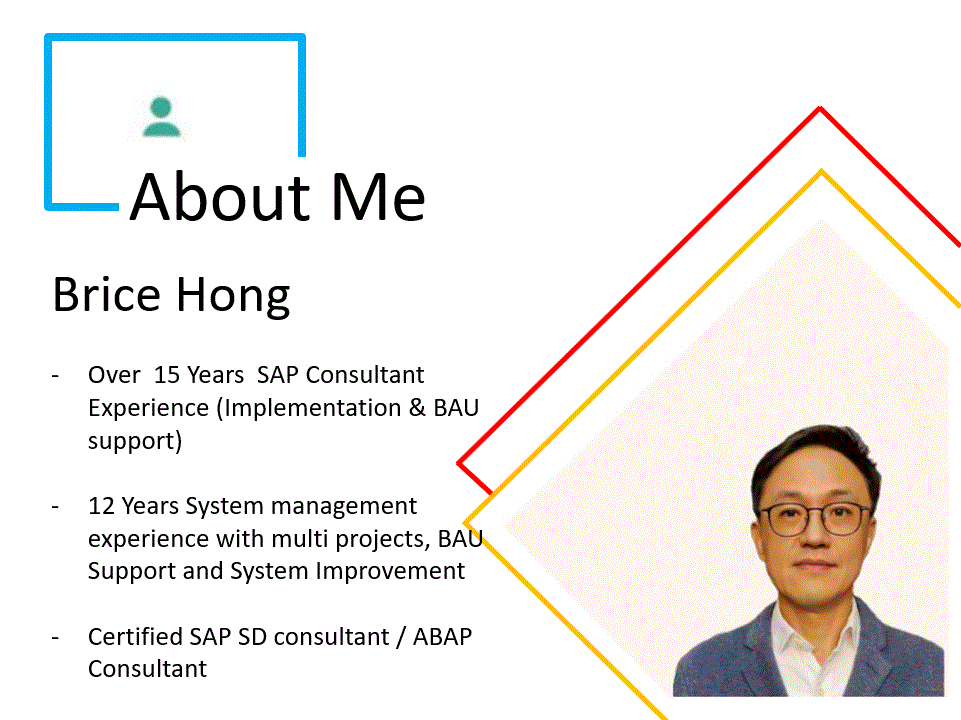 About Me

Brice Hong

- Over 15 Years SAP Consultant Experience (Implementation & BAU support)

- 12 Years System management experience with multi projects, BAU Support and System Improvement

- Certified SAP SD consultant / ABAP Consultant